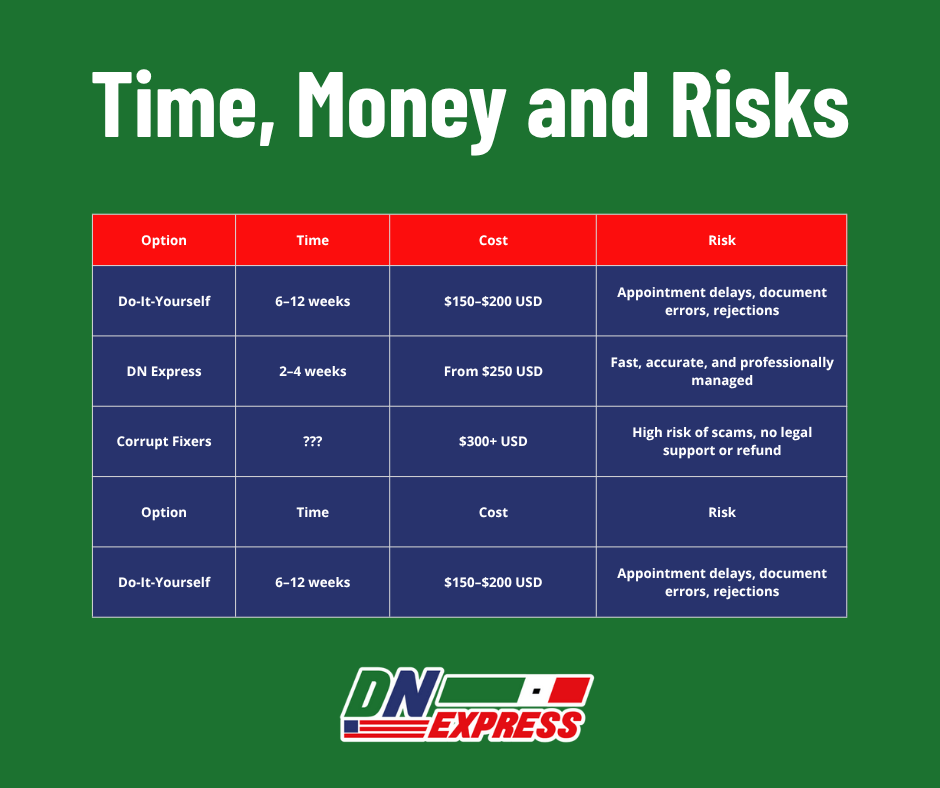 Time, Money and Risks

| Option | Time | Cost | Risk |
|---|---|---|---|
| Do-It-Yourself | 6–12 weeks | \$150–\$200 USD | Appointment delays, document errors, rejections |
| DN Express | 2–4 weeks | From \$250 USD | Fast, accurate, and professionally managed |
| Corrupt Fixers | ??? | \$300+ USD | High risk of scams, no legal support or refund |
| Option | Time | Cost | Risk |
| Do-It-Yourself | 6–12 weeks | \$150–\$200 USD | Appointment delays, document errors, rejections |

DN EXPRESS